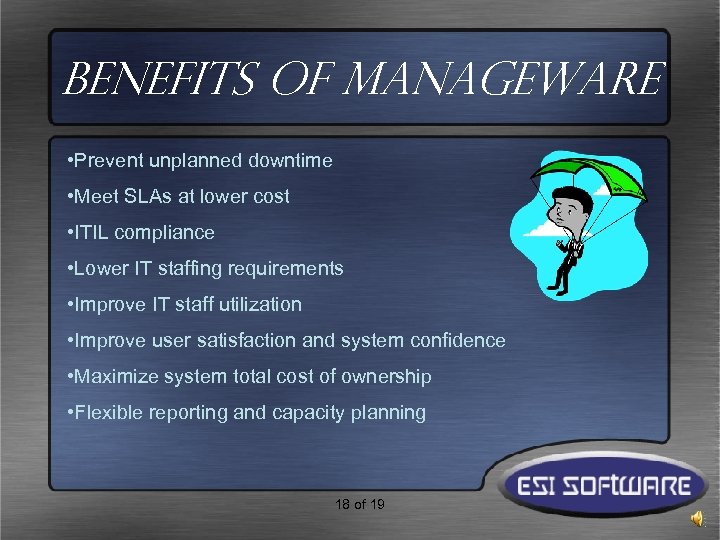 BENEFITS OF MANAGEWARE

•Prevent unplanned downtime

•Meet SLAs at lower cost

•ITIL compliance

•Lower IT staffing requirements

•Improve IT staff utilization

•Improve user satisfaction and system confidence

•Maximize system total cost of ownership

•Flexible reporting and capacity planning

ESI SOFTWARE

18 of 19